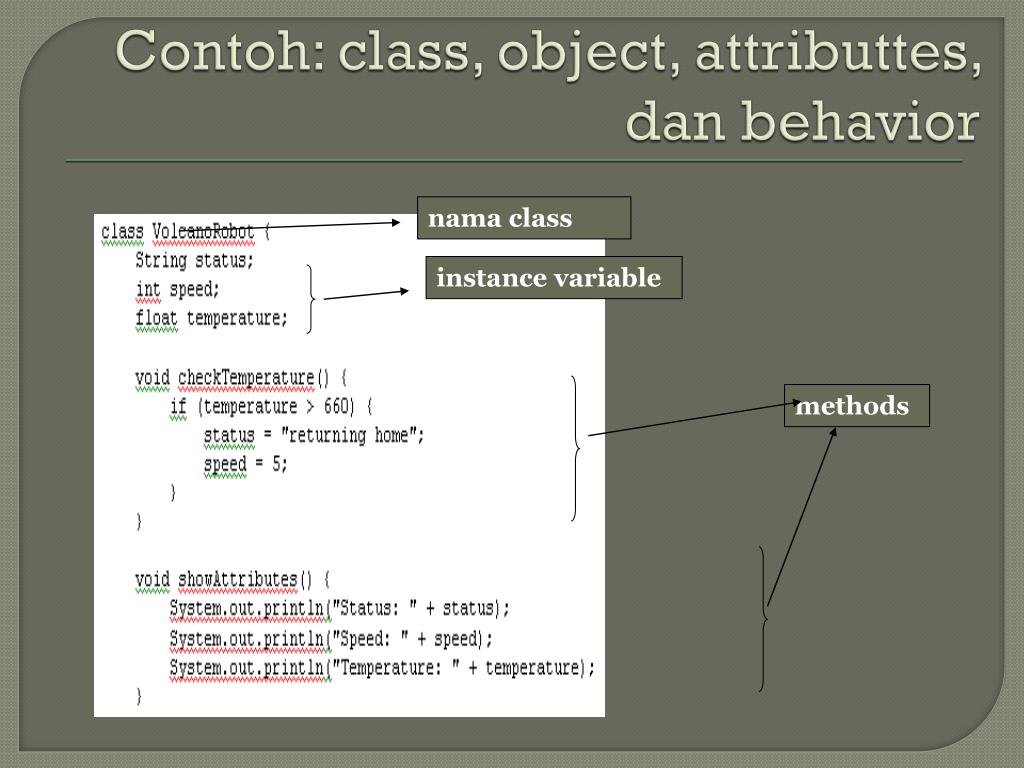 Contoh: class, object, attributtes, dan behavior

class VolcanoRobot {
String status;
int speed;
float temperature;

void checkTemperature() {
if (temperature > 660) {
status = "returning home";
speed = 5;
}
}

void showAttributes() {
System.out.println("Status: " + status);
System.out.println("Speed: " + speed);
System.out.println("Temperature: " + temperature);
}

nama class

instance variable

methods